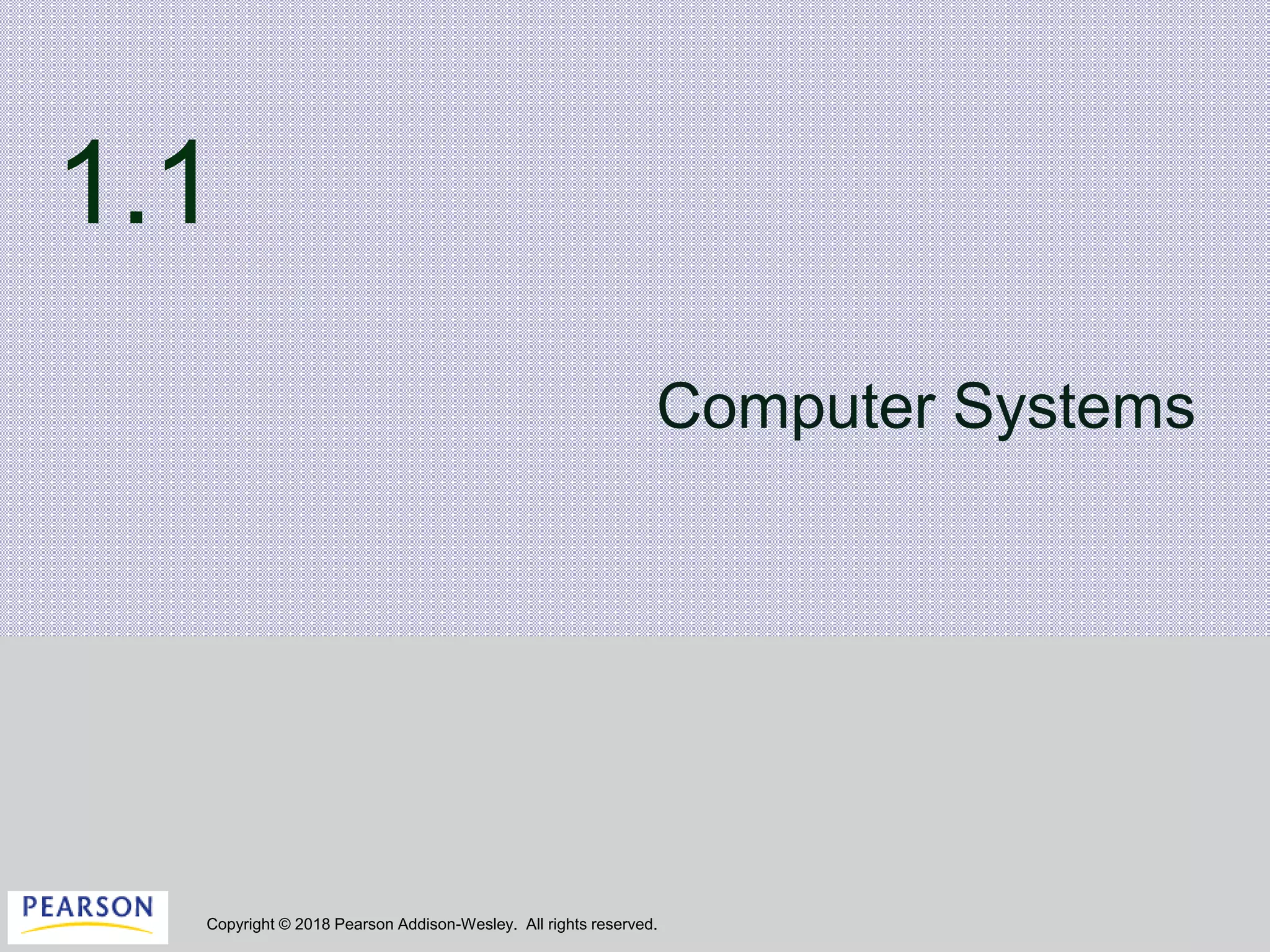 1.1

Computer Systems

PEARSON

Copyright © 2018 Pearson Addison-Wesley. All rights reserved.